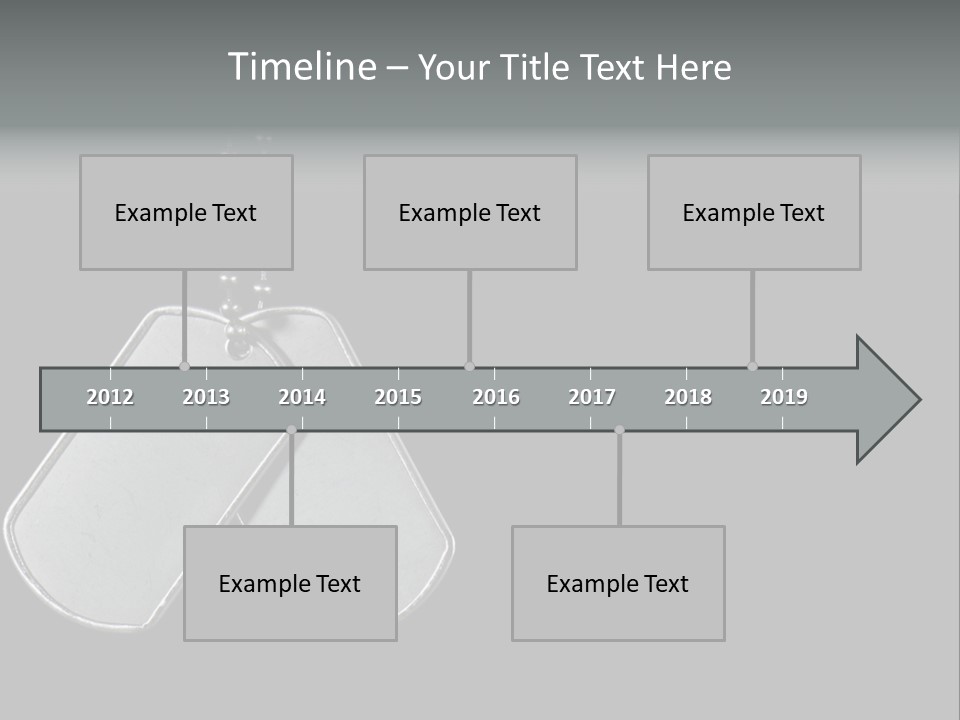 Timeline – Your Title Text Here

Example Text

Example Text

Example Text

2012 2013 2014 2015 2016 2017 2018 2019

Example Text

Example Text